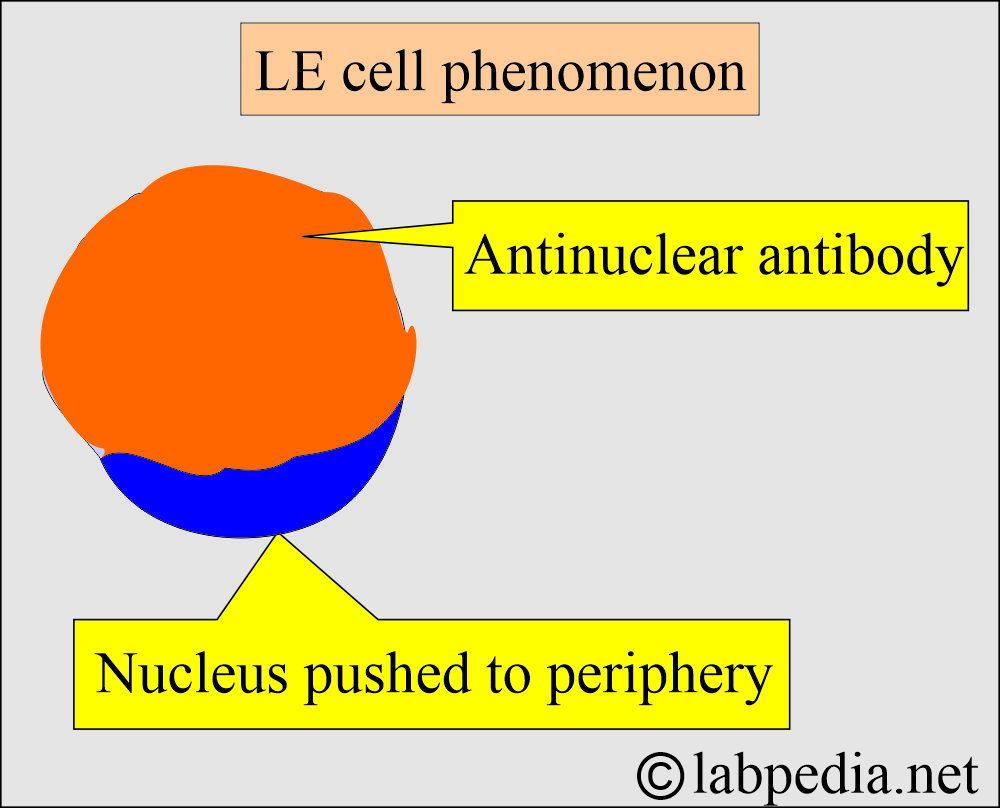 LE cell phenomenon

Antinuclear antibody

Nucleus pushed to periphery

©labpedia.net